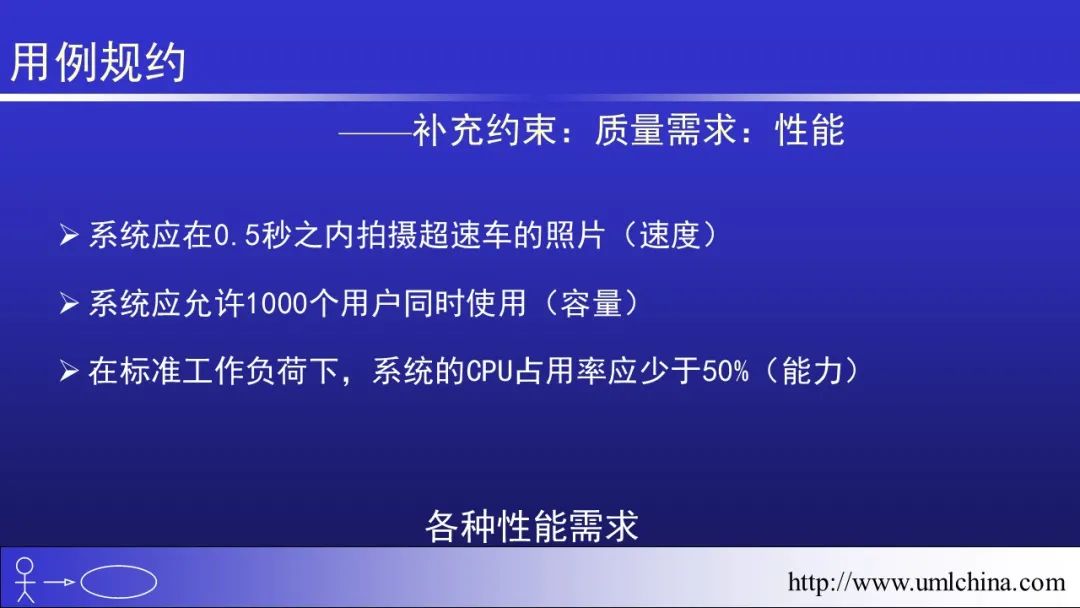 用例规约

——补充约束：质量需求：性能

➢ 系统应在0.5秒之内拍摄超速车的照片（速度）

➢ 系统应允许1000个用户同时使用（容量）

➢ 在标准工作负荷下，系统的CPU占用率应少于50%（能力）

各种性能需求

http://www.umlchina.com